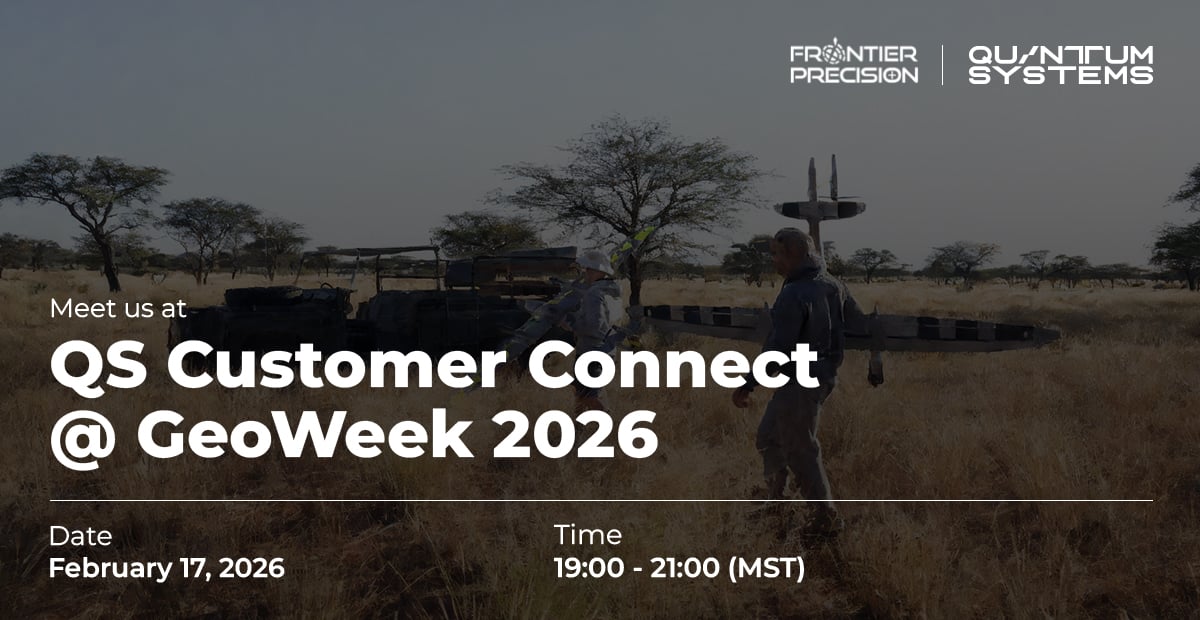 FRONTIER PRECISION

QUANTUM SYSTEMS

Meet us at

QS Customer Connect @ GeoWeek 2026

Date
February 17, 2026

Time
19:00 - 21:00 (MST)